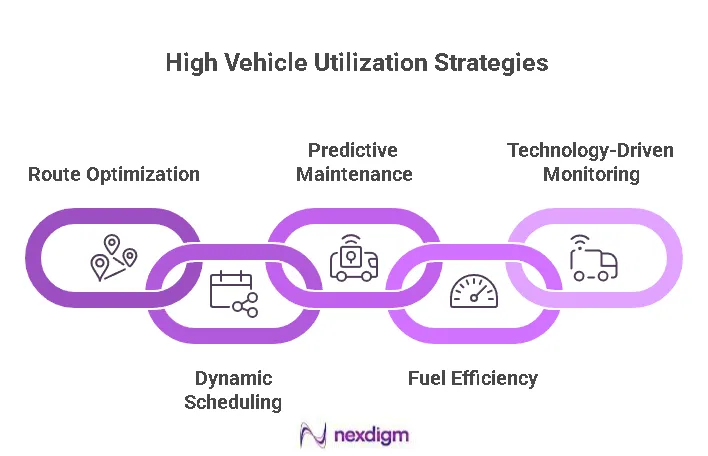 High Vehicle Utilization Strategies

Route Optimization

Predictive Maintenance

Technology-Driven Monitoring

Dynamic Scheduling

Fuel Efficiency

nexdigm